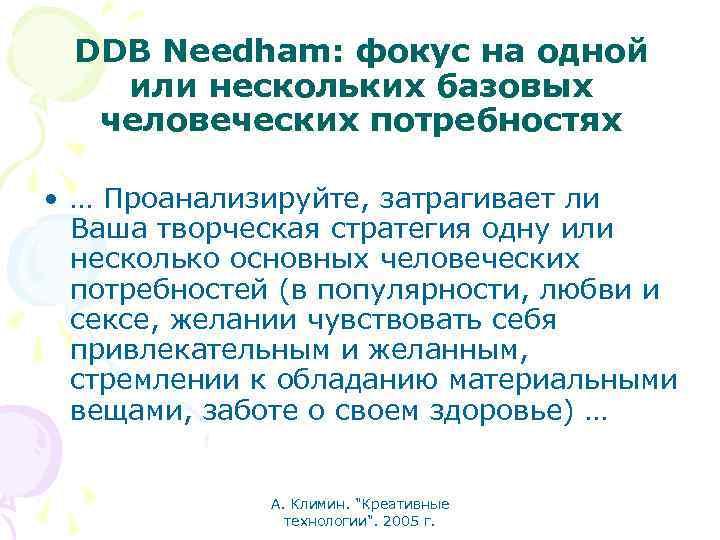 DDB Needham: фокус на одной или нескольких базовых человеческих потребностях

• … Проанализируйте, затрагивает ли Ваша творческая стратегия одну или несколько основных человеческих потребностей (в популярности, любви и сексе, желании чувствовать себя привлекательным и желанным, стремлении к обладанию материальными вещами, заботе о своем здоровье) …

А. Климин. "Креативные технологии". 2005 г.